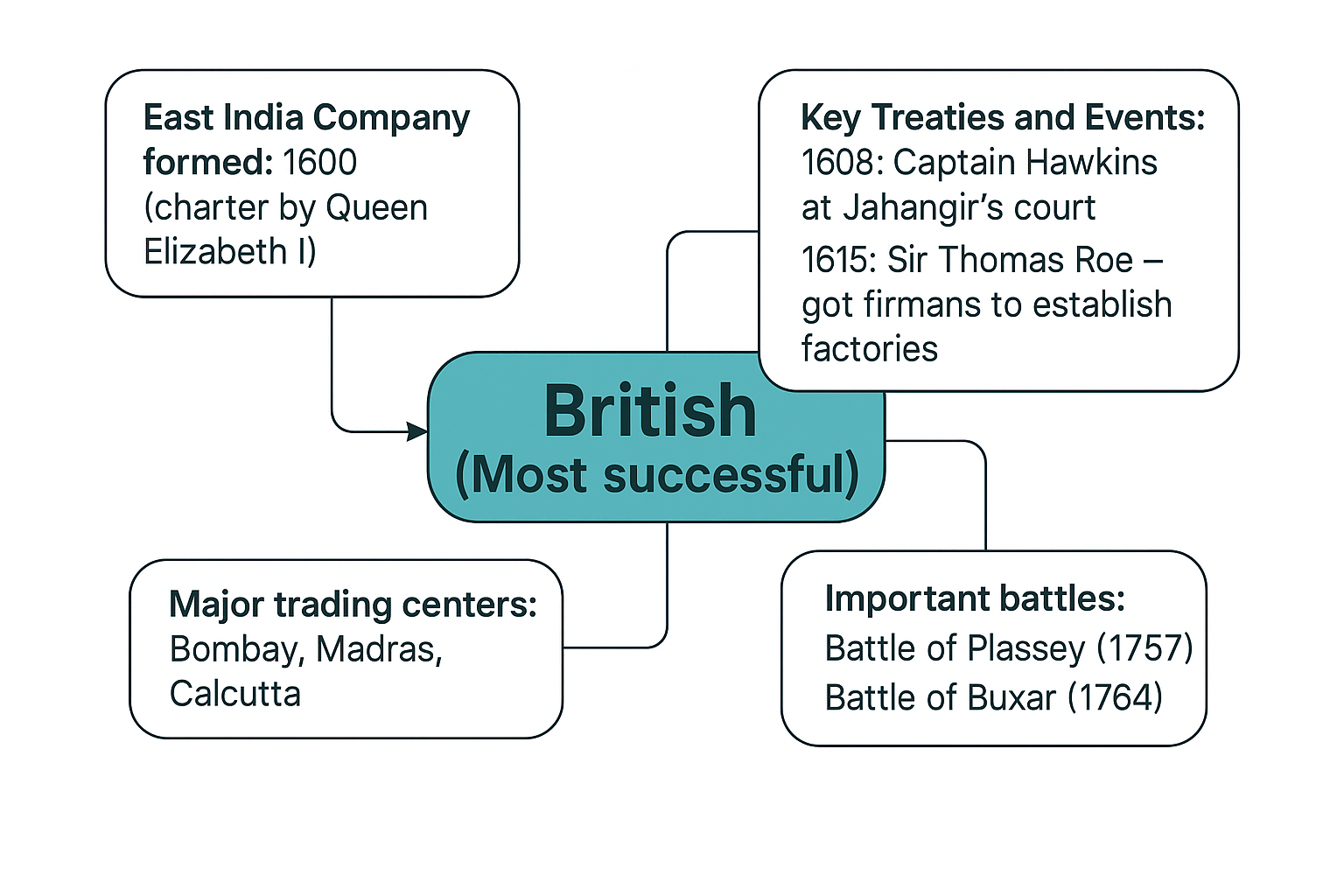 East India Company formed: 1600 (charter by Queen Elizabeth I)

Key Treaties and Events:
1608: Captain Hawkins at Jahangir's court
1615: Sir Thomas Roe – got firmans to establish factories

British
(Most successful)

Major trading centers:
Bombay, Madras, Calcutta

Important battles:
Battle of Plassey (1757)
Battle of Buxar (1764)